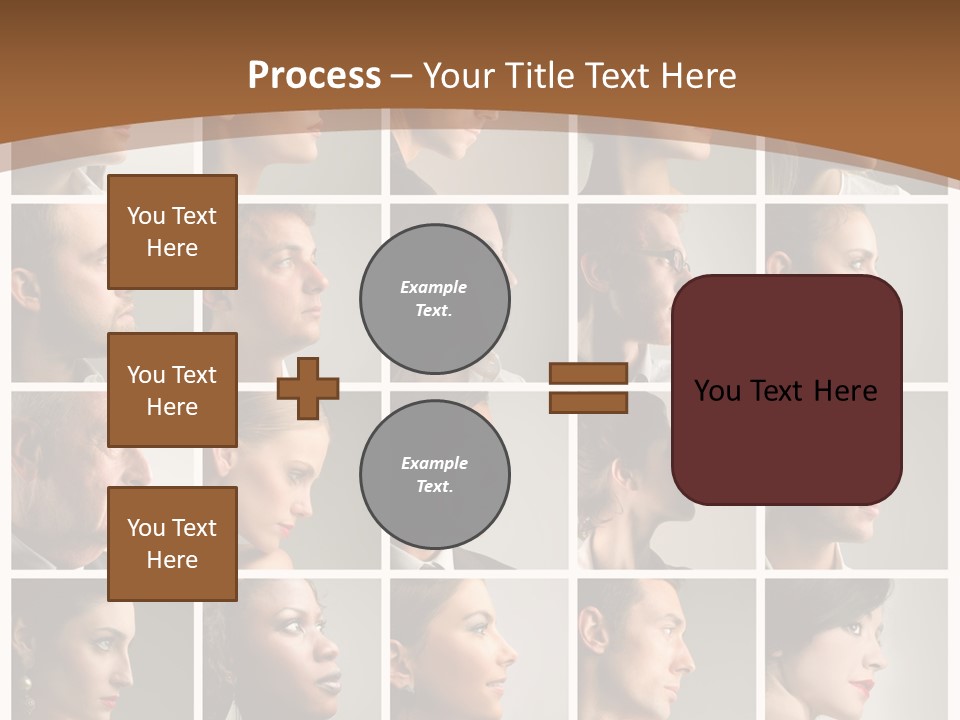 Process – Your Title Text Here

You Text Here

You Text Here

You Text Here

Example Text.

Example Text.

You Text Here